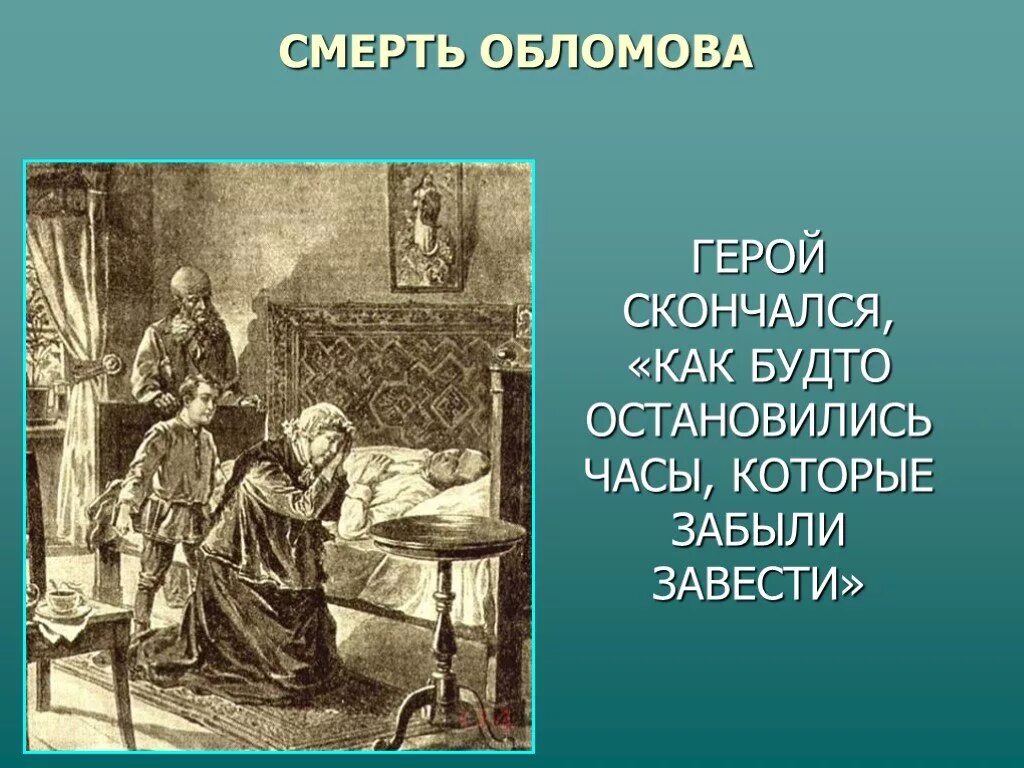 СМЕРТЬ ОБЛОМОВА

ГЕРОЙ СКОНЧАЛСЯ, «КАК БУДТО ОСТАНОВИЛИСЬ ЧАСЫ, КОТОРЫЕ ЗАБЫЛИ ЗАВЕСТИ»